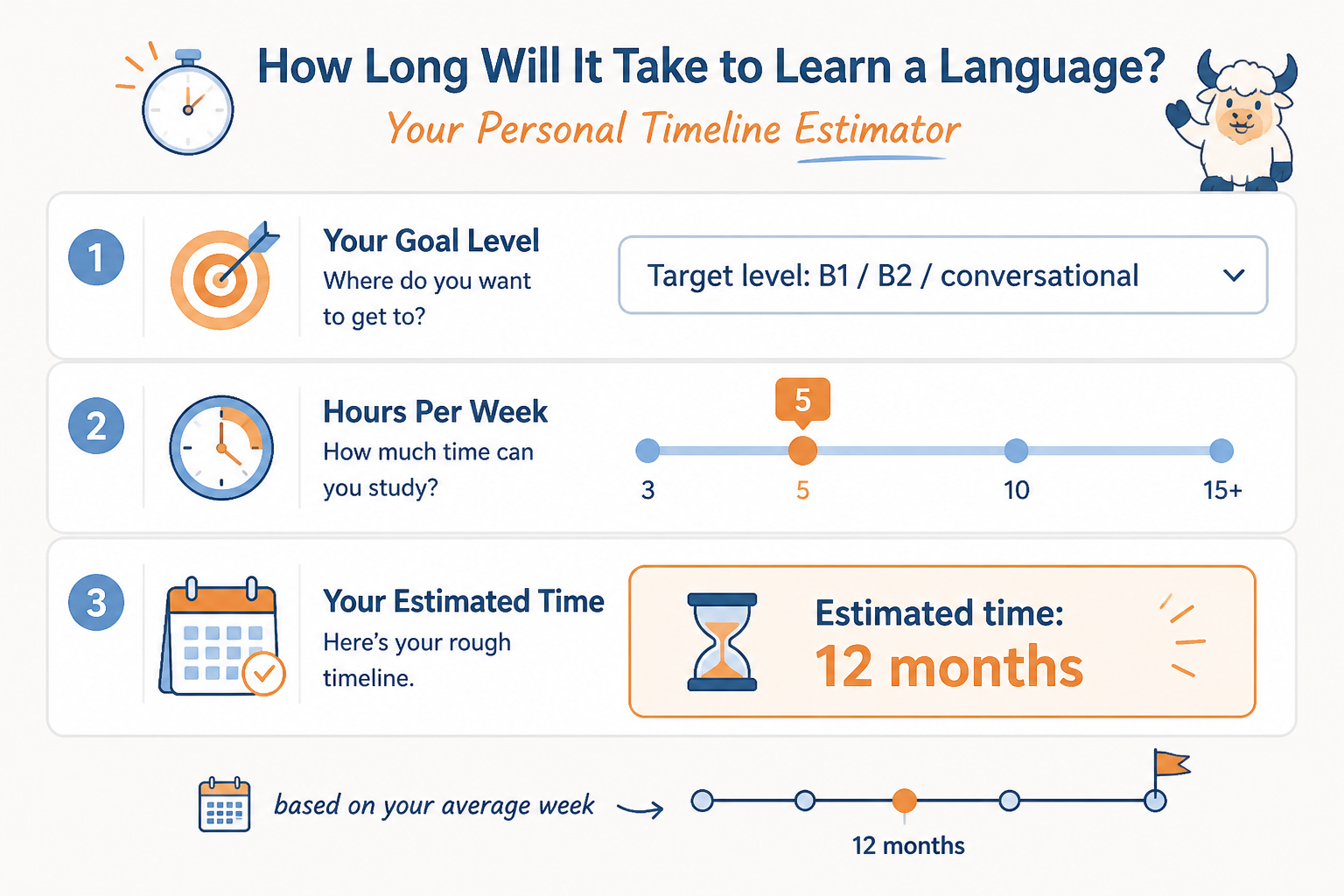 How Long Will It Take to Learn a Language?

Your Personal Timeline Estimator

1

Your Goal Level

Where do you want to get to?

Target level: B1 / B2 / conversational

2

Hours Per Week

How much time can you study?

5

3 5 10 15+

3

Your Estimated Time

Here's your rough timeline.

Estimated time:

12 months

based on your average week

12 months